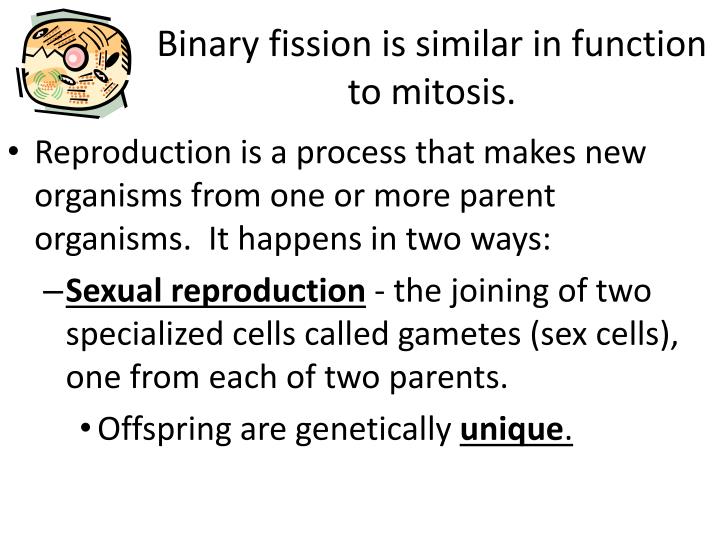 Binary fission is similar in function to mitosis.

• Reproduction is a process that makes new organisms from one or more parent organisms. It happens in two ways:

– Sexual reproduction - the joining of two specialized cells called gametes (sex cells), one from each of two parents.

• Offspring are genetically unique.